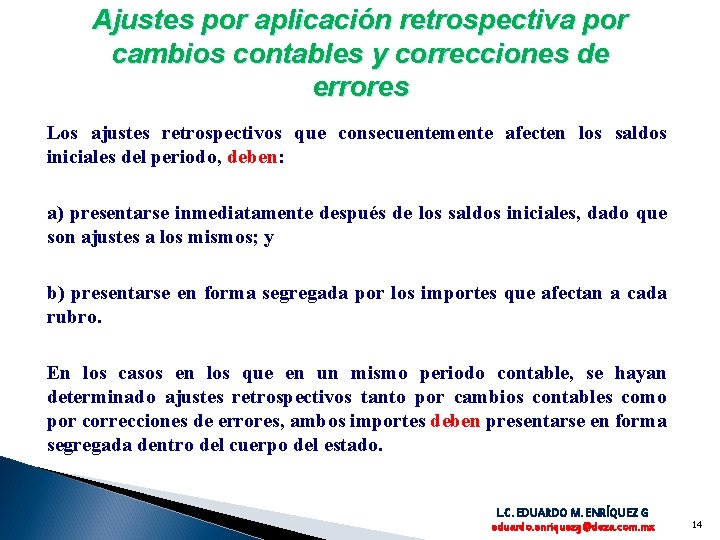 Ajustes por aplicación retrospectiva por cambios contables y correcciones de errores

Los ajustes retrospectivos que consecuentemente afecten los saldos iniciales del periodo, deben:

a) presentarse inmediatamente después de los saldos iniciales, dado que son ajustes a los mismos; y

b) presentarse en forma segregada por los importes que afectan a cada rubro.

En los casos en los que en un mismo periodo contable, se hayan determinado ajustes retrospectivos tanto por cambios contables como por correcciones de errores, ambos importes deben presentarse en forma segregada dentro del cuerpo del estado.

L.C. EDUARDO M. ENRÍQUEZ G
eduardo.enriquezg@deza.com.mx

14